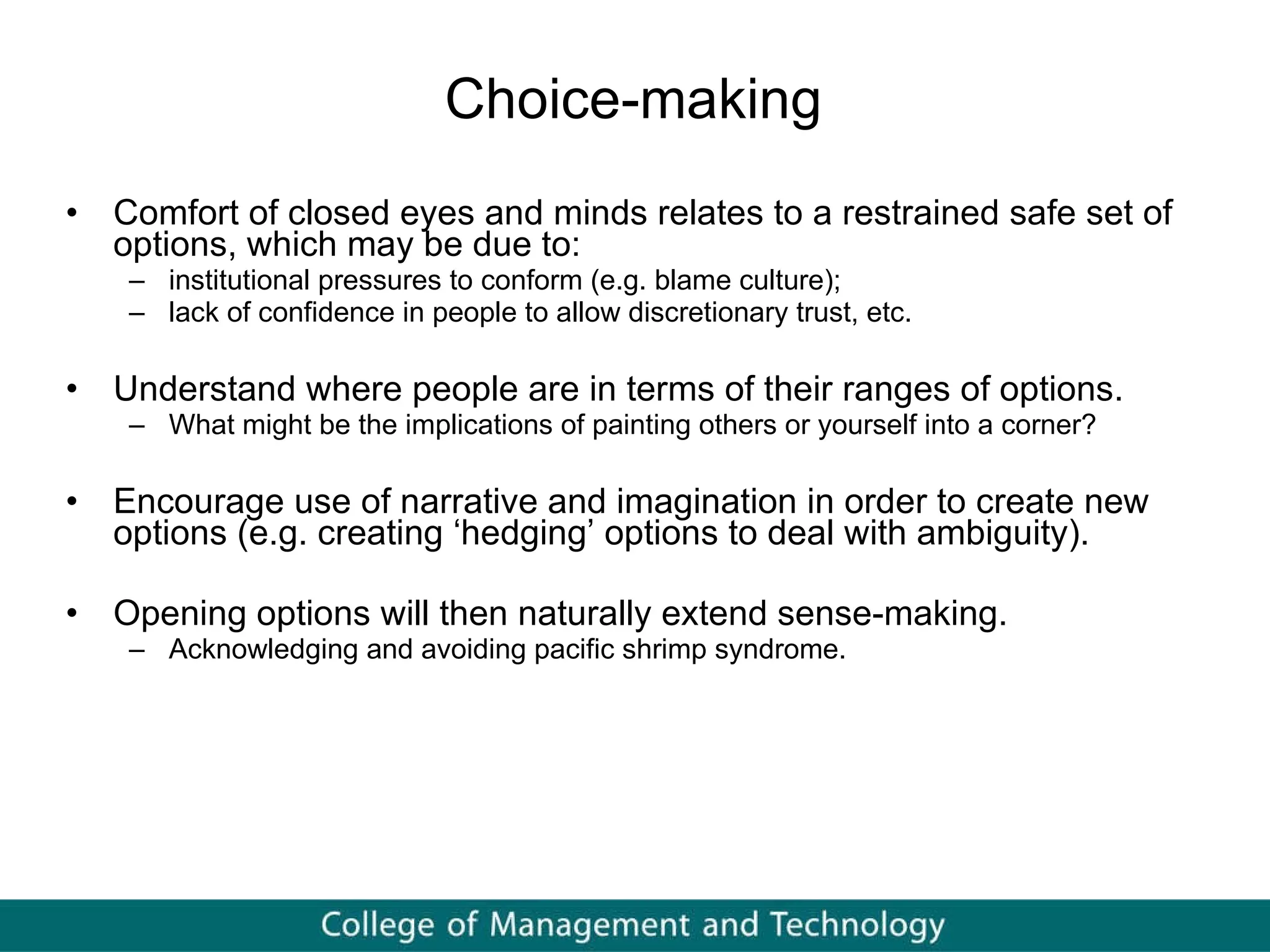 Choice-making

• Comfort of closed eyes and minds relates to a restrained safe set of options, which may be due to:
– institutional pressures to conform (e.g. blame culture);
– lack of confidence in people to allow discretionary trust, etc.

• Understand where people are in terms of their ranges of options.
– What might be the implications of painting others or yourself into a corner?

• Encourage use of narrative and imagination in order to create new options (e.g. creating ‘hedging’ options to deal with ambiguity).

• Opening options will then naturally extend sense-making.
– Acknowledging and avoiding pacific shrimp syndrome.

College of Management and Technology